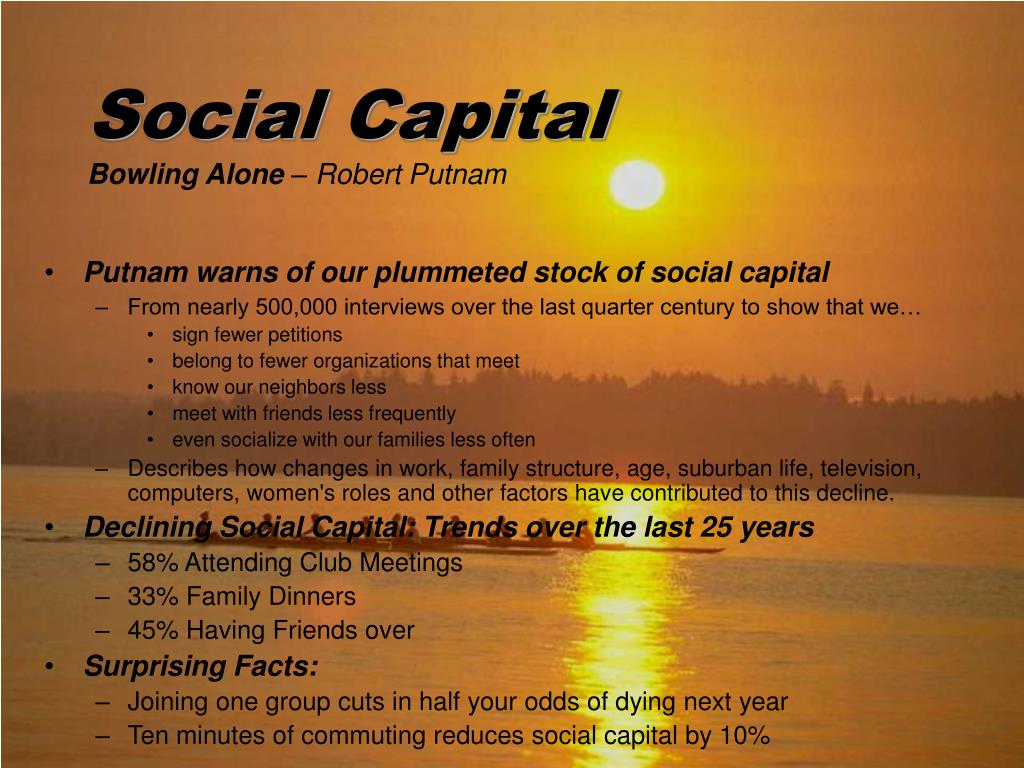 Social Capital
Bowling Alone – Robert Putnam

• Putnam warns of our plummeted stock of social capital
– From nearly 500,000 interviews over the last quarter century to show that we…
• sign fewer petitions
• belong to fewer organizations that meet
• know our neighbors less
• meet with friends less frequently
• even socialize with our families less often
– Describes how changes in work, family structure, age, suburban life, television, computers, women's roles and other factors have contributed to this decline.
• Declining Social Capital: Trends over the last 25 years
– 58% Attending Club Meetings
– 33% Family Dinners
– 45% Having Friends over
• Surprising Facts:
– Joining one group cuts in half your odds of dying next year
– Ten minutes of commuting reduces social capital by 10%